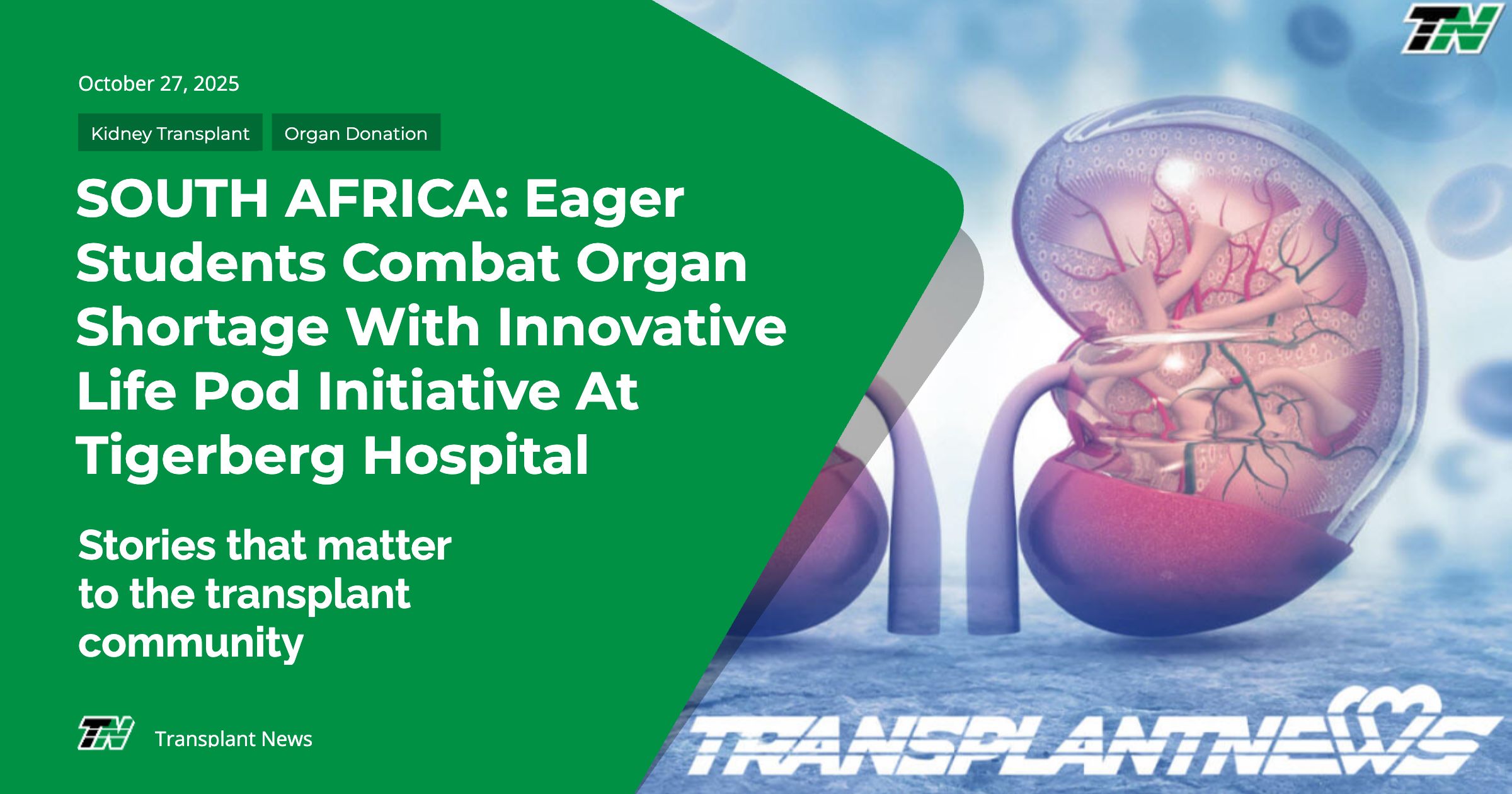 TN

October 27, 2025

Kidney Transplant

Organ Donation

SOUTH AFRICA: Eager Students Combat Organ Shortage With Innovative Life Pod Initiative At Tigerberg Hospital

Stories that matter to the transplant community

TN Transplant News

TRANSPLANTNEWS